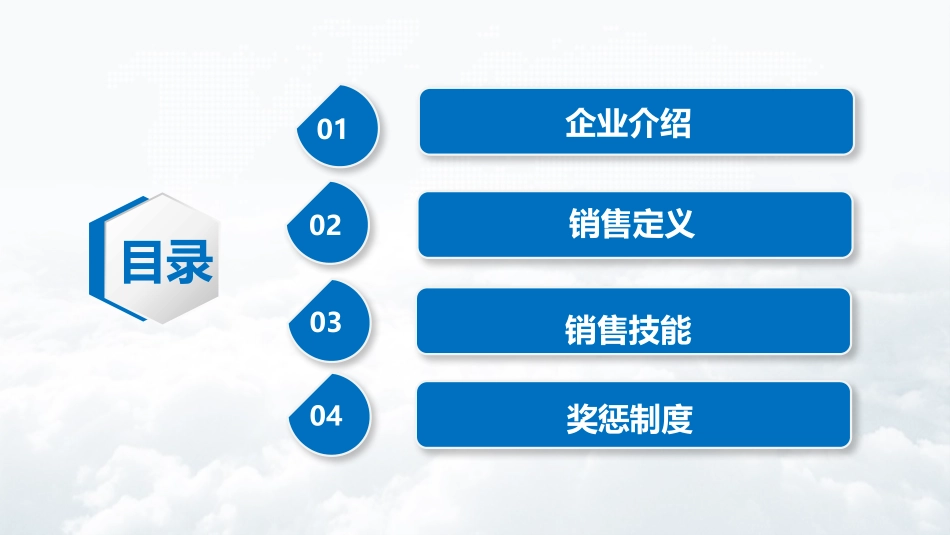 目录

01
企业介绍

02
销售定义

03
销售技能

04
奖惩制度